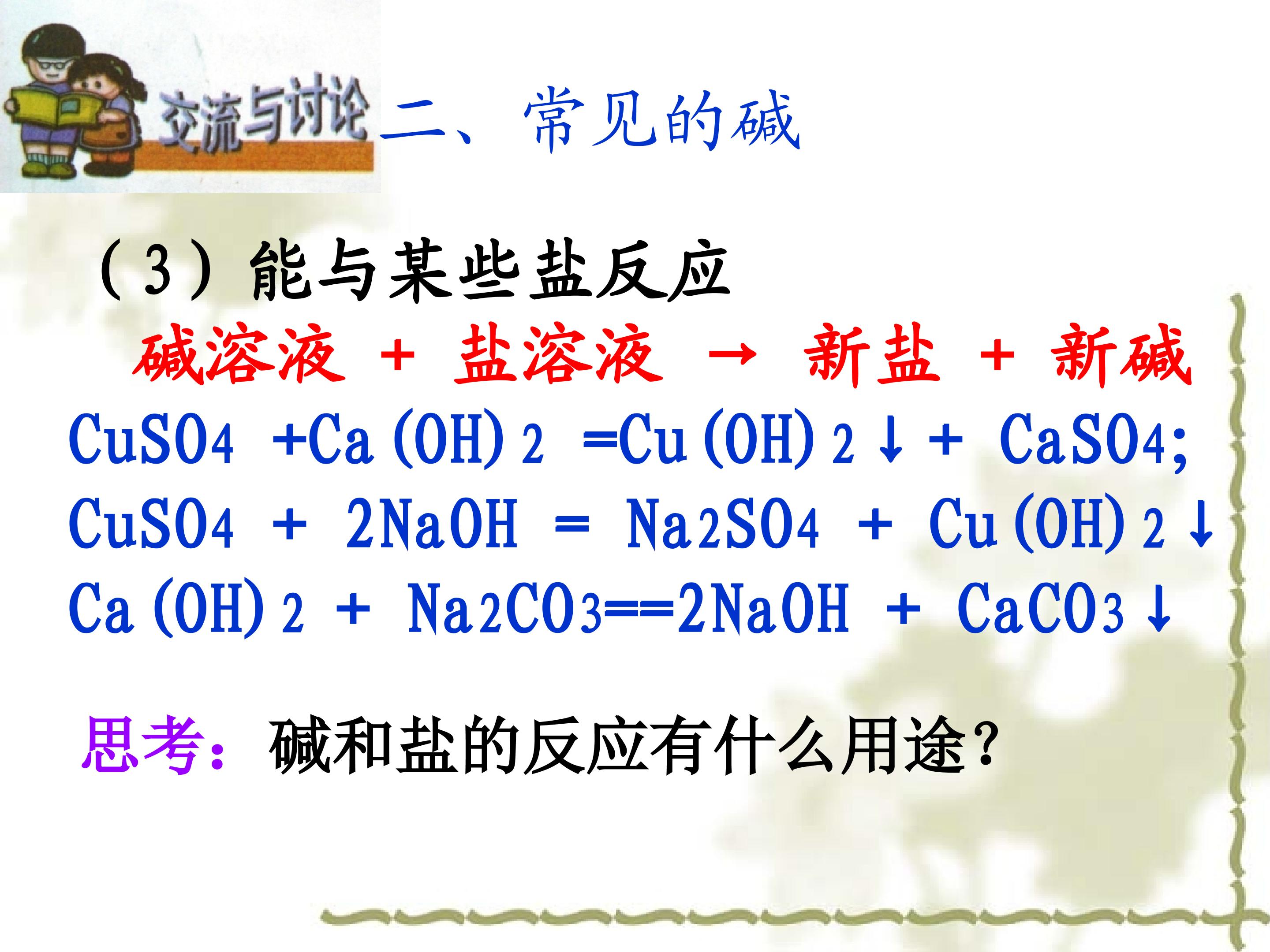 交流与讨论

二、常见的碱

（3）能与某些盐反应

碱溶液 + 盐溶液 → 新盐 + 新碱

$CuSO_4 + Ca(OH)_2 = Cu(OH)_2\downarrow + CaSO_4$;

$CuSO_4 + 2NaOH = Na_2SO_4 + Cu(OH)_2\downarrow$

$Ca(OH)_2 + Na_2CO_3 == 2NaOH + CaCO_3\downarrow$

思考：碱和盐的反应有什么用途？